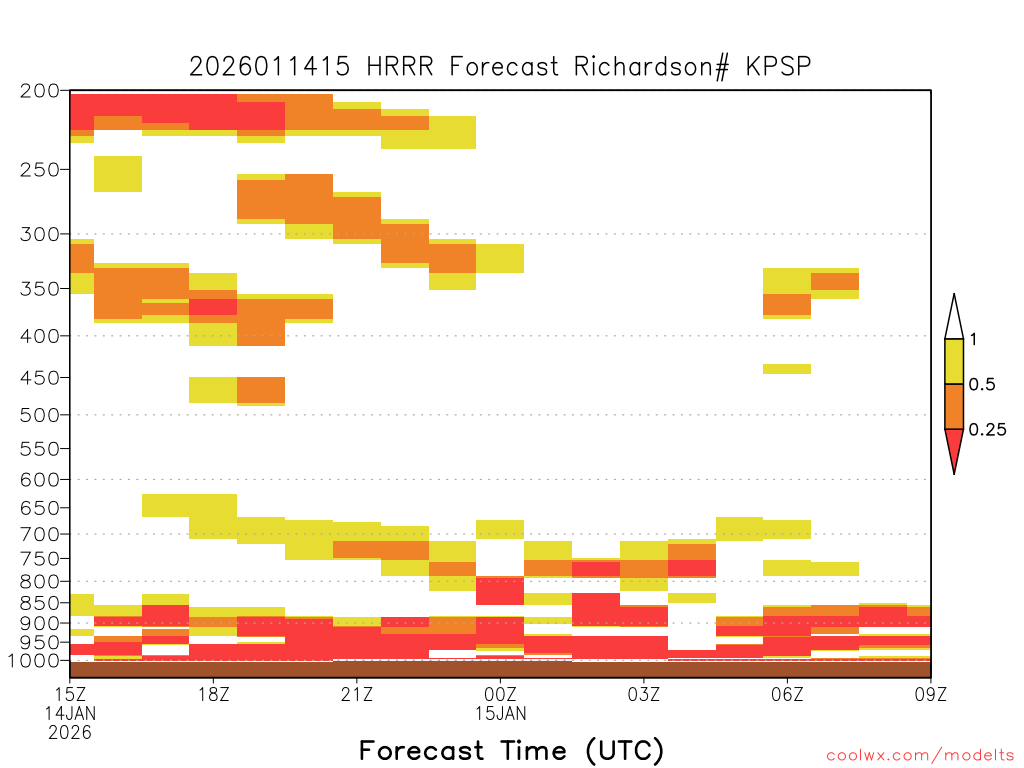 2026011415 HRRR Forecast Richardson# KPSP

200
250
300
350
400
450
500
550
600
650
700
750
800
850
900
950
1000

1
0.5
0.25

15Z 14JAN 2026
18Z
21Z
00Z 15JAN
03Z
06Z
09Z

Forecast Time (UTC)

coolwx.com/modelts